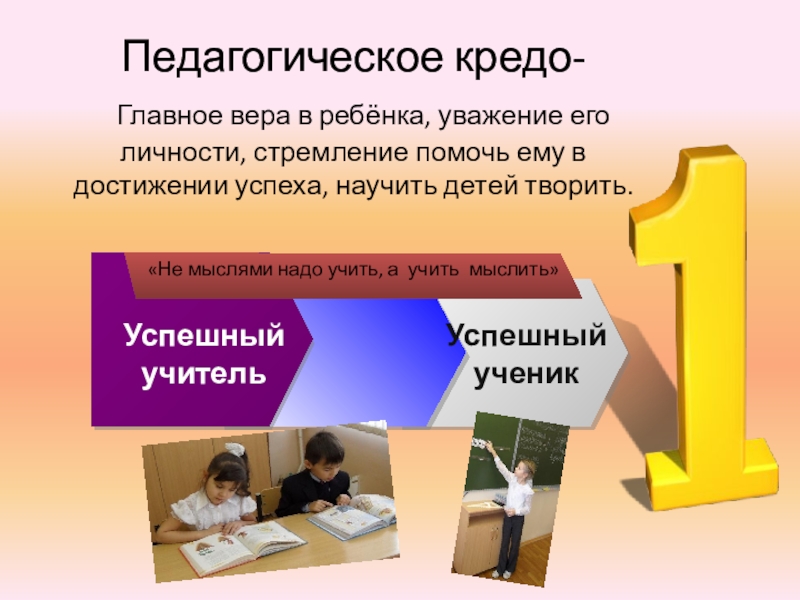 Педагогическое кредо-

Главное вера в ребёнка, уважение его личности, стремление помочь ему в достижении успеха, научить детей творить.

«Не мыслями надо учить, а учить мыслить»

Успешный учитель

Успешный ученик

1